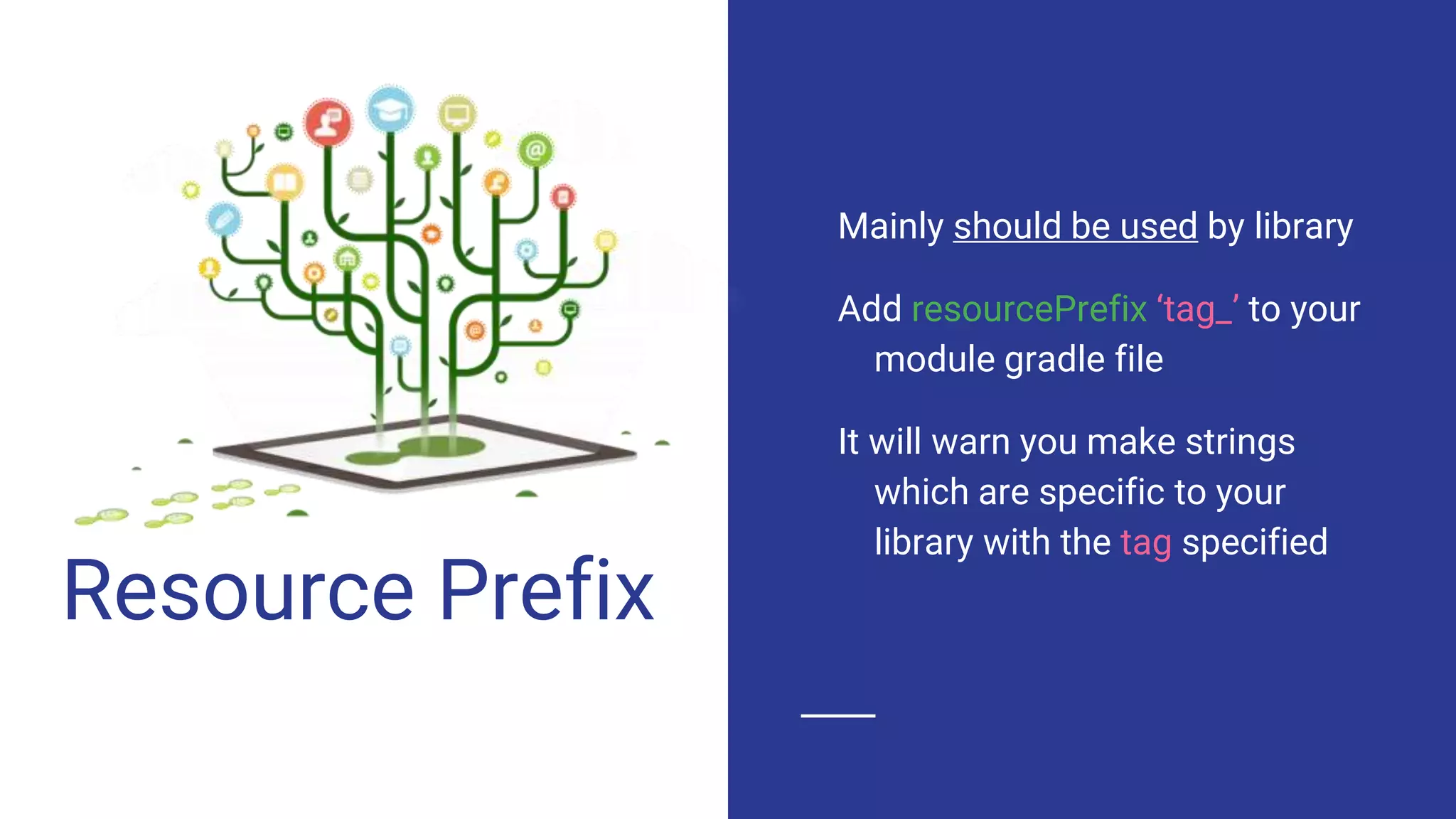 Resource Prefix

Mainly should be used by library

Add resourcePrefix ‘tag_’ to your module gradle file

It will warn you make strings which are specific to your library with the tag specified